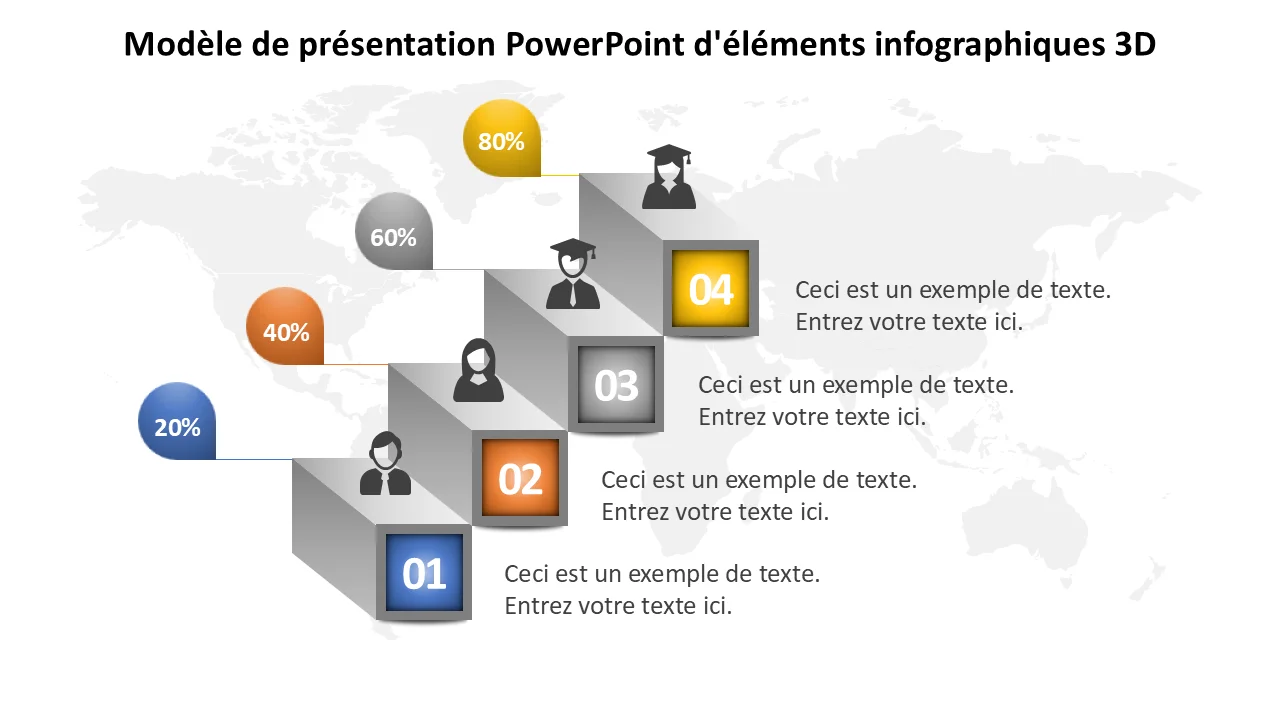 Modèle de présentation PowerPoint d'éléments infographiques 3D

80%

60%

40%

20%

04

Ceci est un exemple de texte. Entrez votre texte ici.

03

Ceci est un exemple de texte. Entrez votre texte ici.

02

Ceci est un exemple de texte. Entrez votre texte ici.

01

Ceci est un exemple de texte. Entrez votre texte ici.